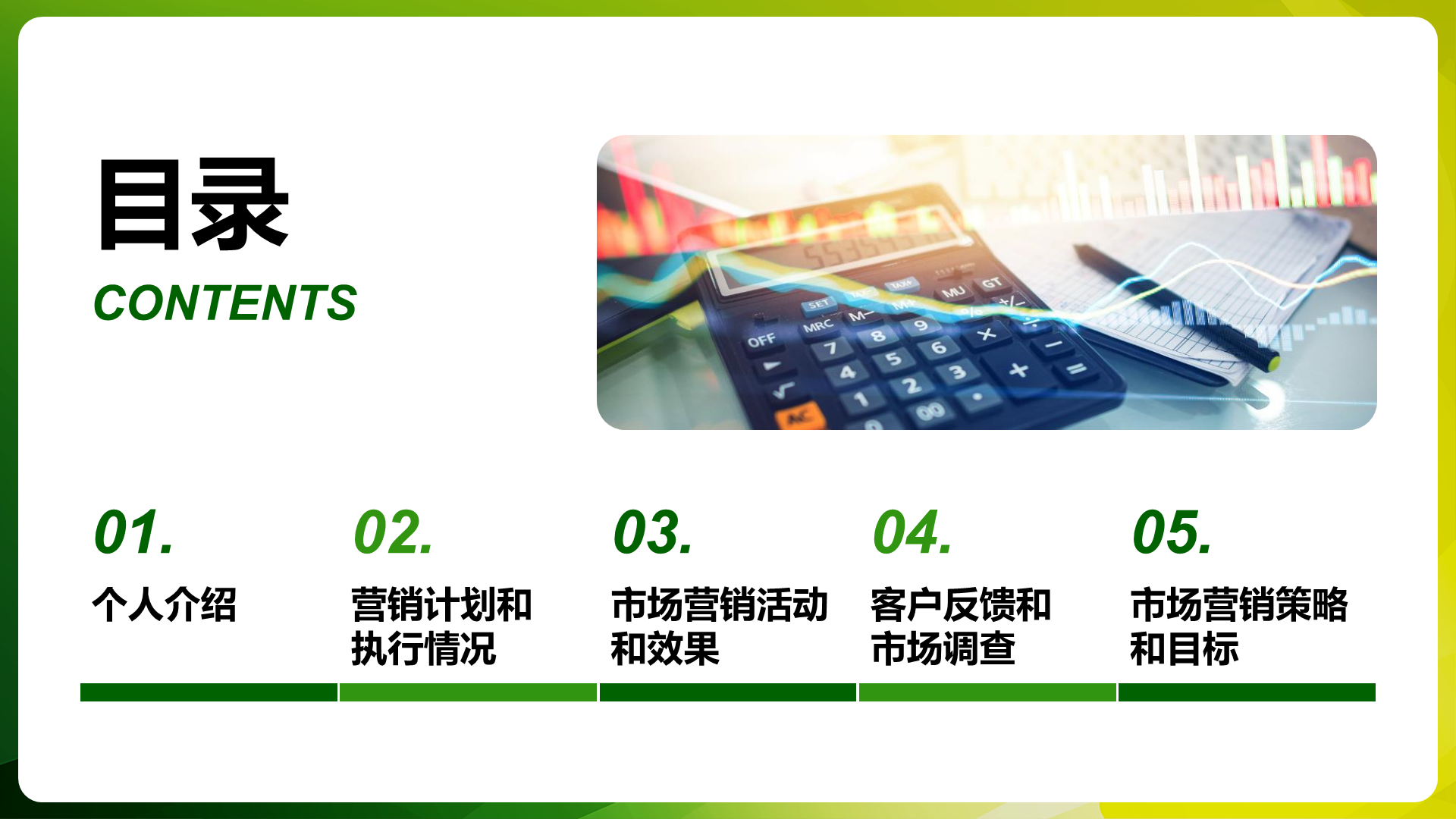 目录
CONTENTS

01.
个人介绍

02.
营销计划和执行情况

03.
市场营销活动和效果

04.
客户反馈和市场调查

05.
市场营销策略和目标